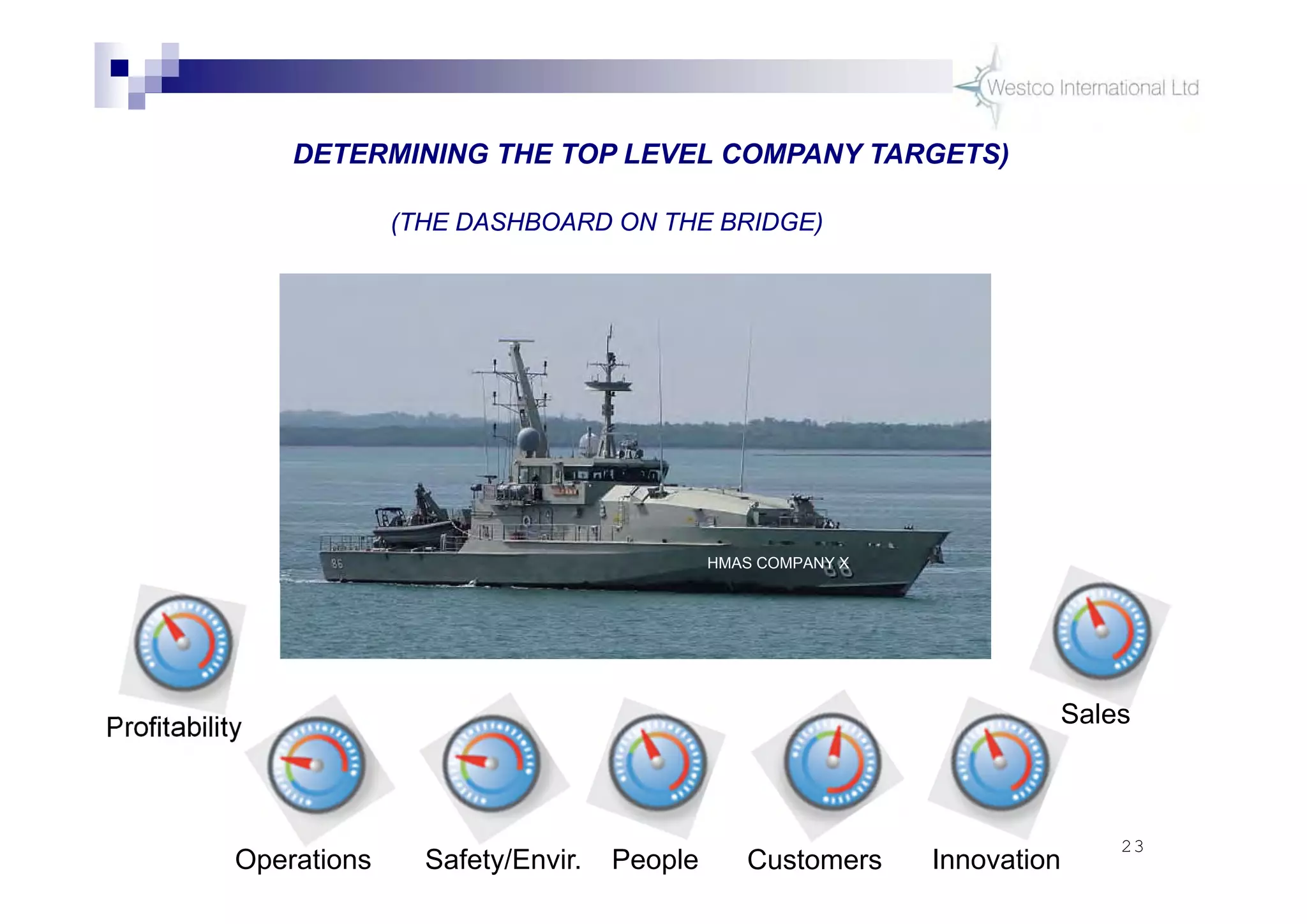 Westco International Ltd

DETERMINING THE TOP LEVEL COMPANY TARGETS)

(THE DASHBOARD ON THE BRIDGE)

86

HMAS COMPANY X

Profitability

Sales

Operations

Safety/Envir.

People

Customers

Innovation

23